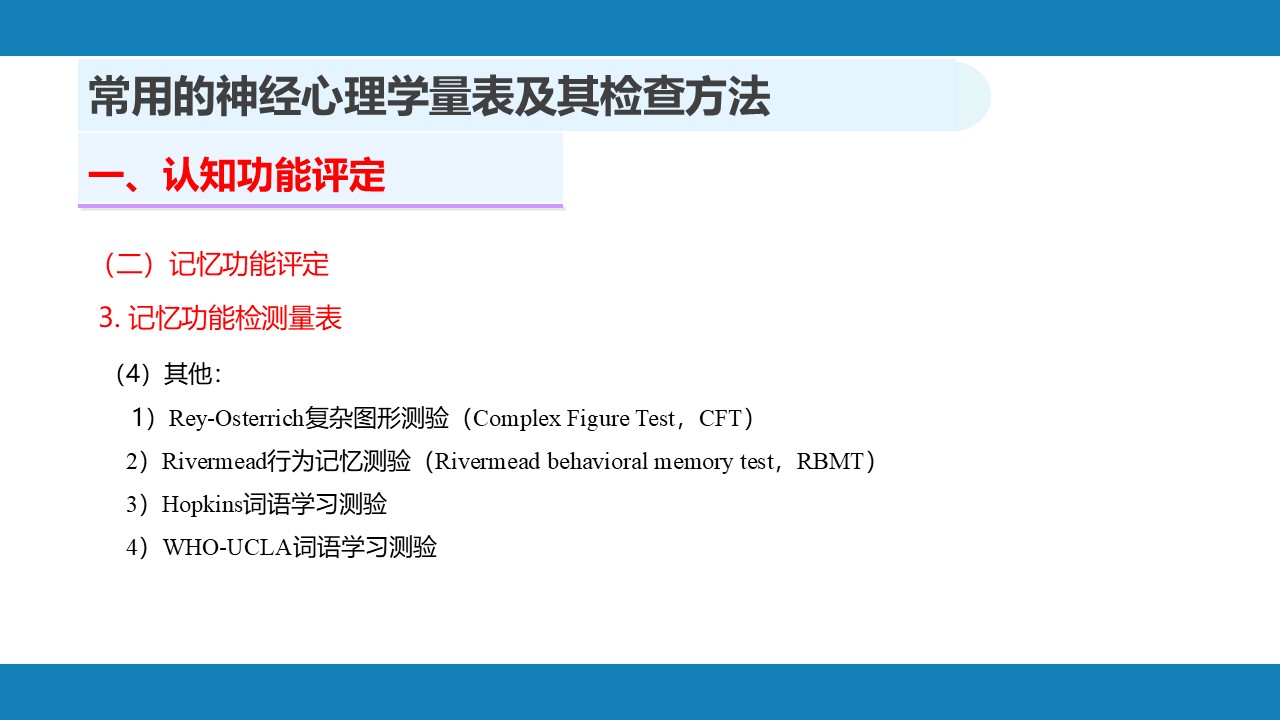 常用的神经心理学量表及其检查方法

一、认知功能评定

（二）记忆功能评定

3. 记忆功能检测量表

（4）其他：

1）Rey-Osterrich复杂图形测验（Complex Figure Test，CFT）

2）Rivermead行为记忆测验（Rivermead behavioral memory test，RBMT）

3）Hopkins词语学习测验

4）WHO-UCLA词语学习测验